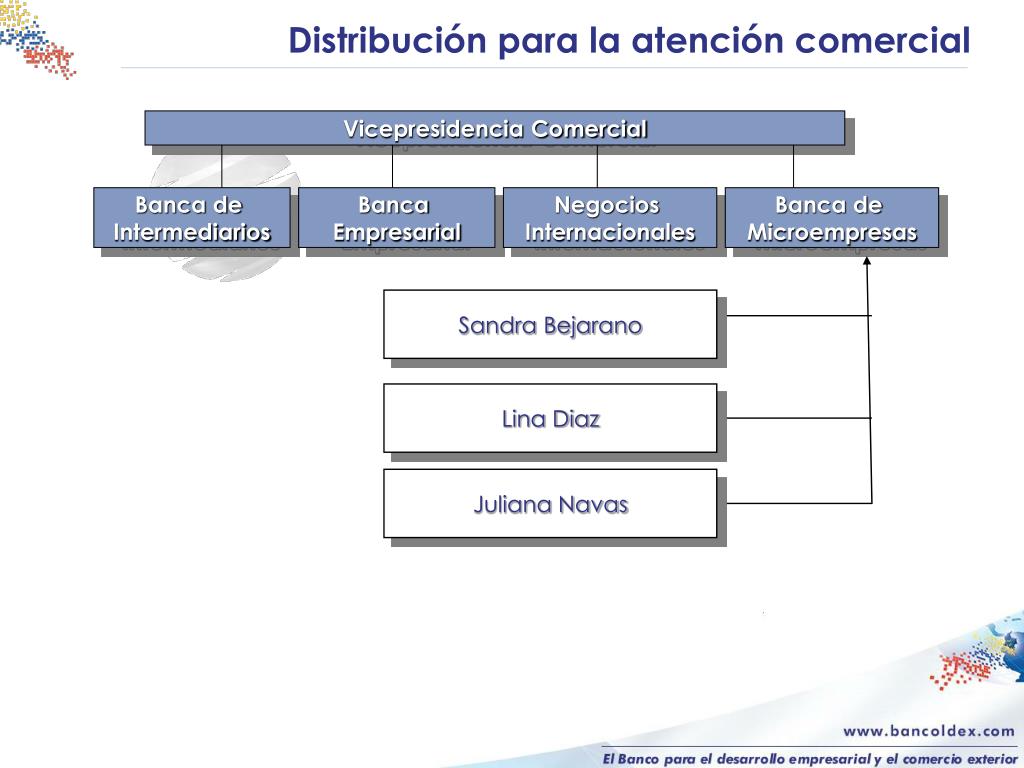 Distribución para la atención comercial

Vicepresidencia Comercial

Banca de Intermediarios

Banca Empresarial

Negocios Internacionales

Banca de Microempresas

Sandra Bejarano

Lina Diaz

Juliana Navas

www.bancoldex.com

El Banco para el desarrollo empresarial y el comercio exterior